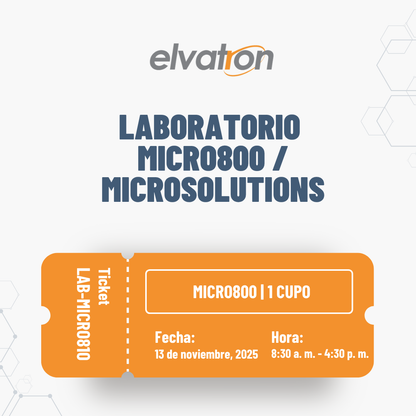 elvatron

LABORATORIO MICRO800 / MICROSOLUTIONS

Ticket
LAB-MICRO810

MICRO800 | 1 CUPO

Fecha:
13 de noviembre, 2025

Hora:
8:30 a. m. - 4:30 p. m.